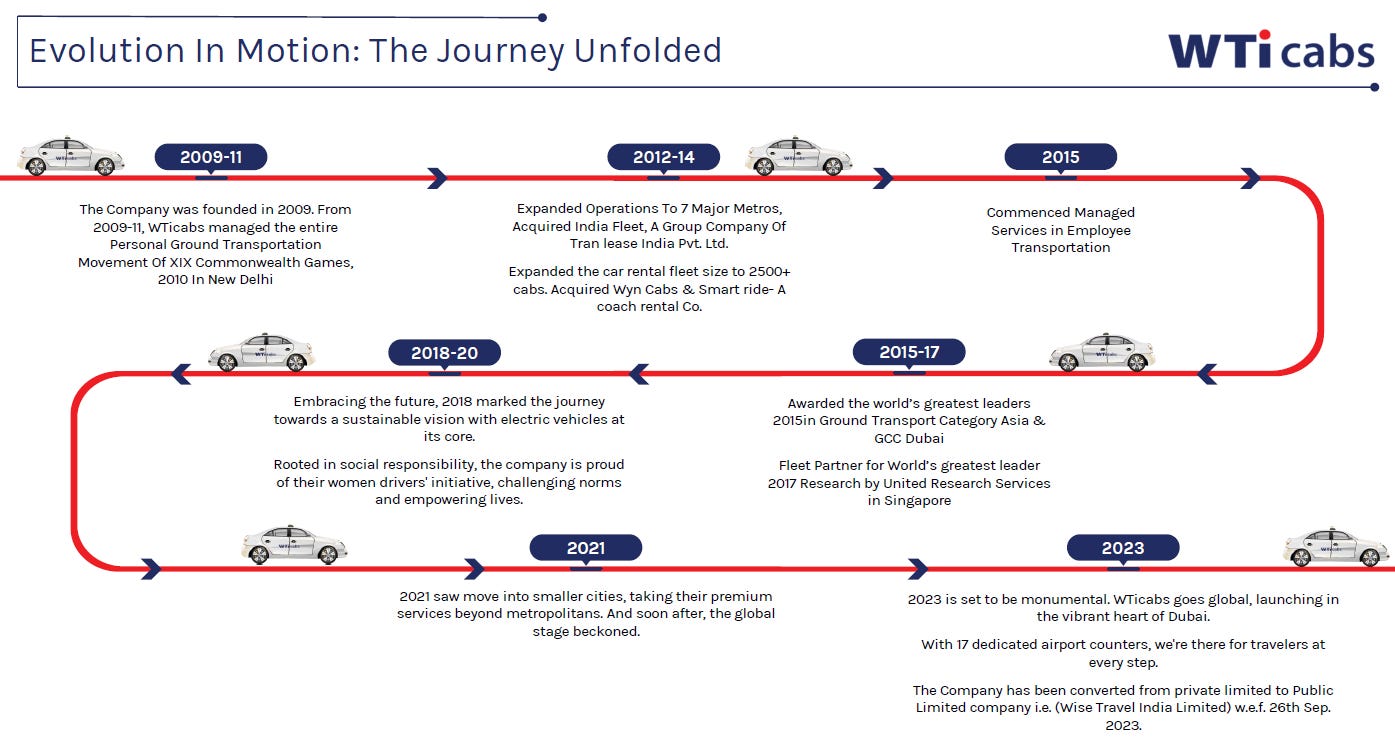 Evolution In Motion: The Journey Unfolded

WTicabs

2009-11

The Company was founded in 2009. From 2009-11, WTicabs managed the entire Personal Ground Transportation Movement Of XIX Commonwealth Games, 2010 In New Delhi

2012-14

Expanded Operations To 7 Major Metros, Acquired India Fleet, A Group Company Of Tran lease India Pvt. Ltd.

Expanded the car rental fleet size to 2500+ cabs. Acquired Wyn Cabs & Smart ride- A coach rental Co.

2015

Commenced Managed Services in Employee Transportation

2015-17

Awarded the world's greatest leaders 2015in Ground Transport Category Asia & GCC Dubai

Fleet Partner for World's greatest leader 2017 Research by United Research Services in Singapore

2018-20

Embracing the future, 2018 marked the journey towards a sustainable vision with electric vehicles at its core.

Rooted in social responsibility, the company is proud of their women drivers' initiative, challenging norms and empowering lives.

2021

2021 saw move into smaller cities, taking their premium services beyond metropolitans. And soon after, the global stage beckoned.

2023

2023 is set to be monumental. WTicabs goes global, launching in the vibrant heart of Dubai.

With 17 dedicated airport counters, we're there for travelers at every step.

The Company has been converted from private limited to Public Limited company i.e. (Wise Travel India Limited) w.e.f. 26th Sep. 2023.